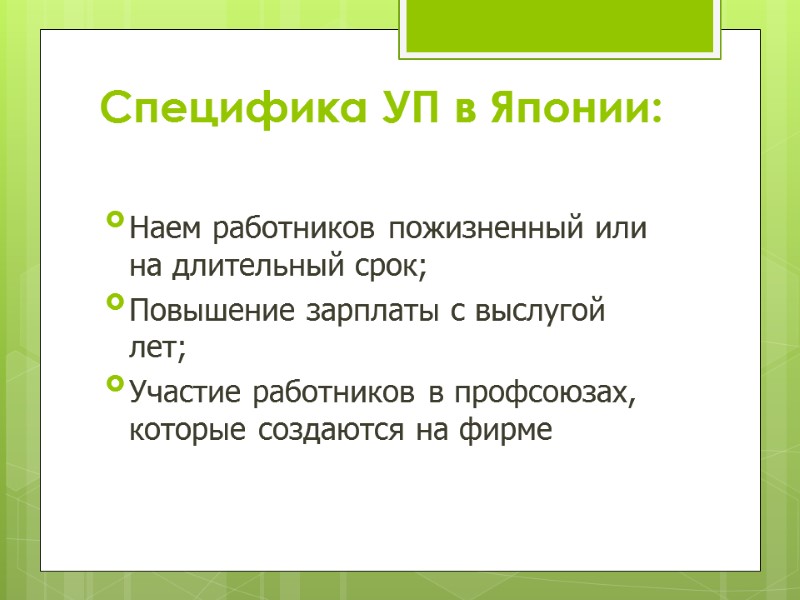 Специфика УП в Японии:

Наем работников пожизненный или на длительный срок;

Повышение зарплаты с выслугой лет;

Участие работников в профсоюзах, которые создаются на фирме